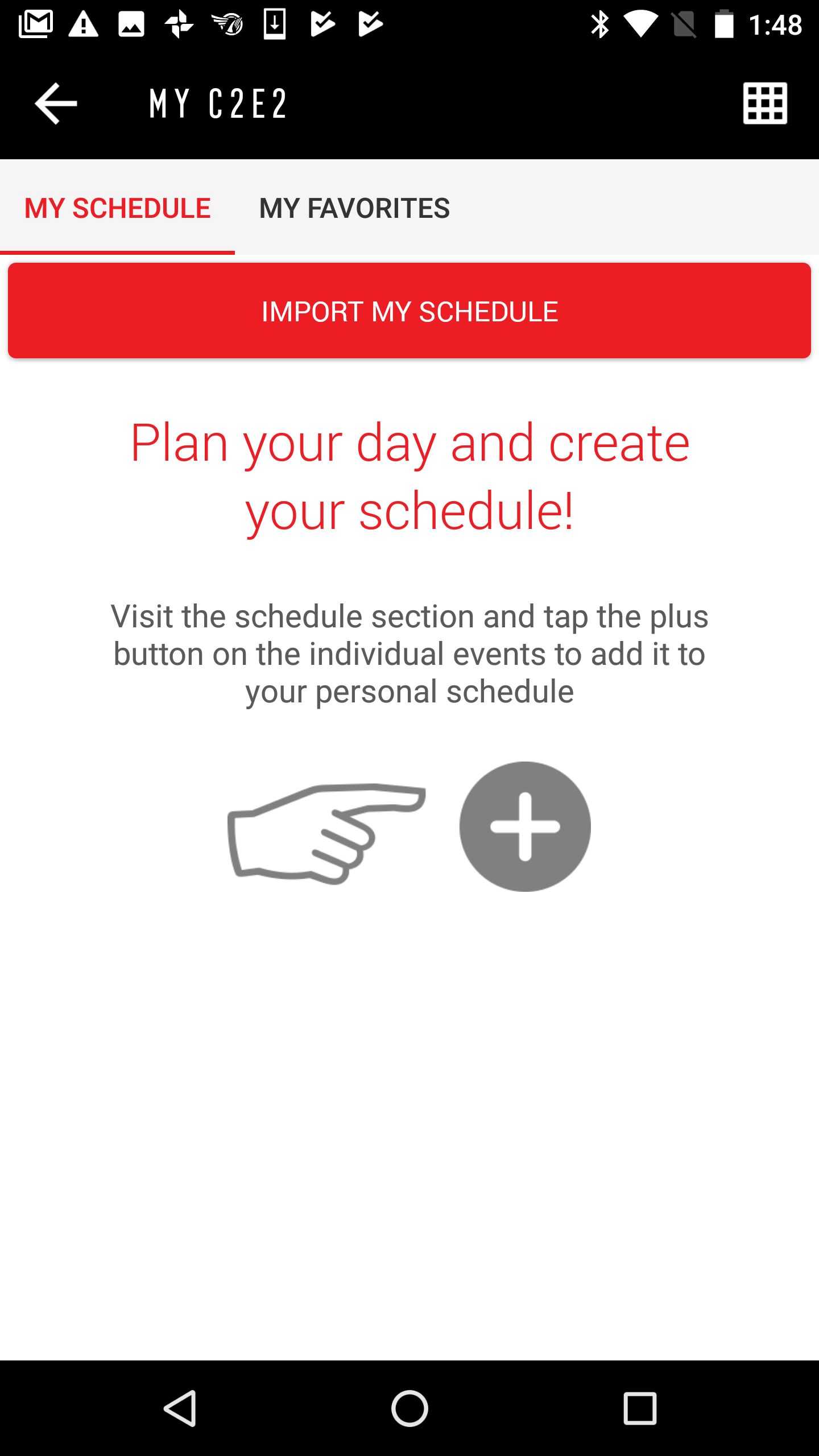 1:48

MY C2E2

MY SCHEDULE MY FAVORITES

IMPORT MY SCHEDULE

Plan your day and create your schedule!

Visit the schedule section and tap the plus button on the individual events to add it to your personal schedule